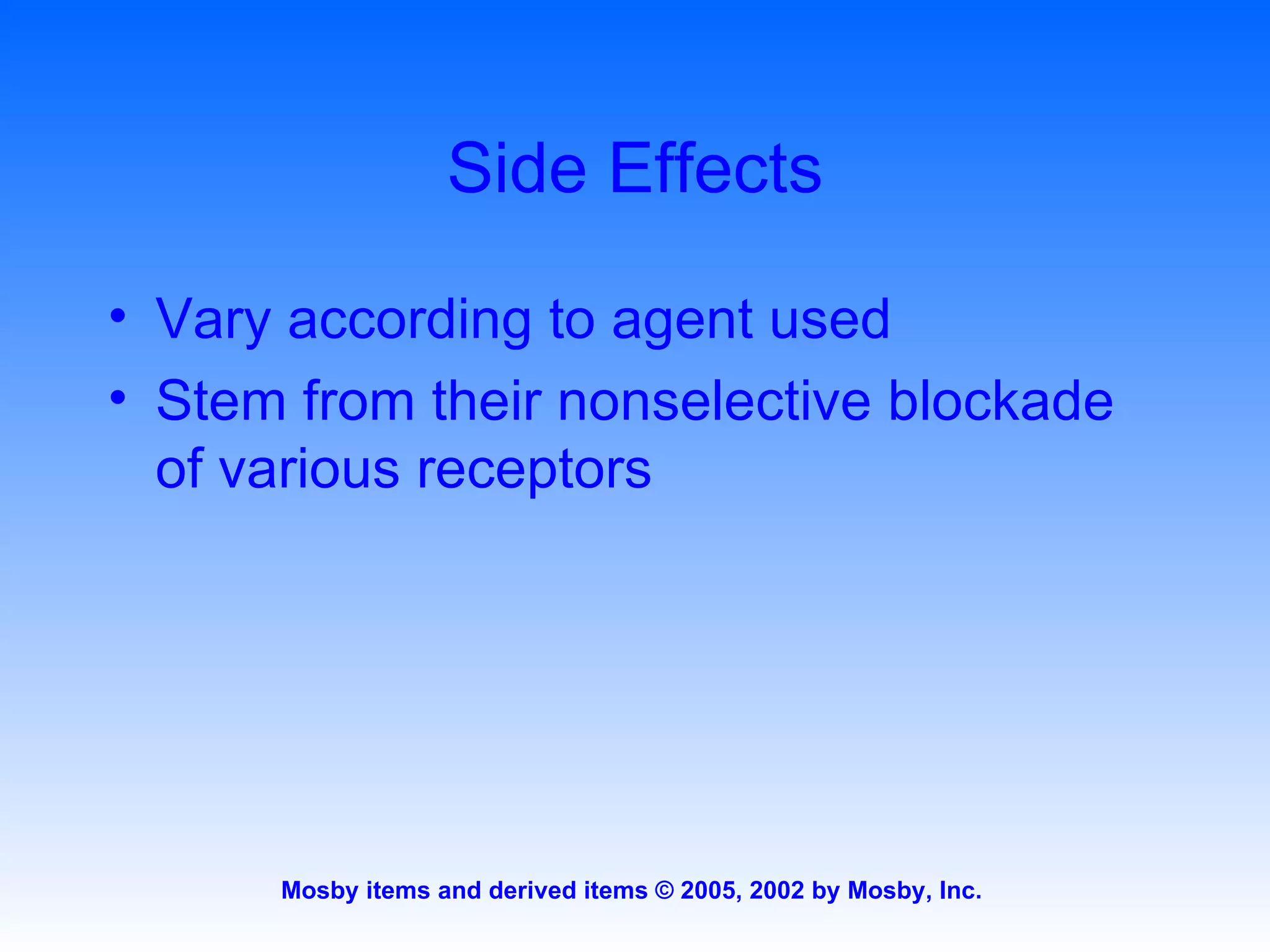 Side Effects

• Vary according to agent used
• Stem from their nonselective blockade of various receptors

Mosby items and derived items © 2005, 2002 by Mosby, Inc.